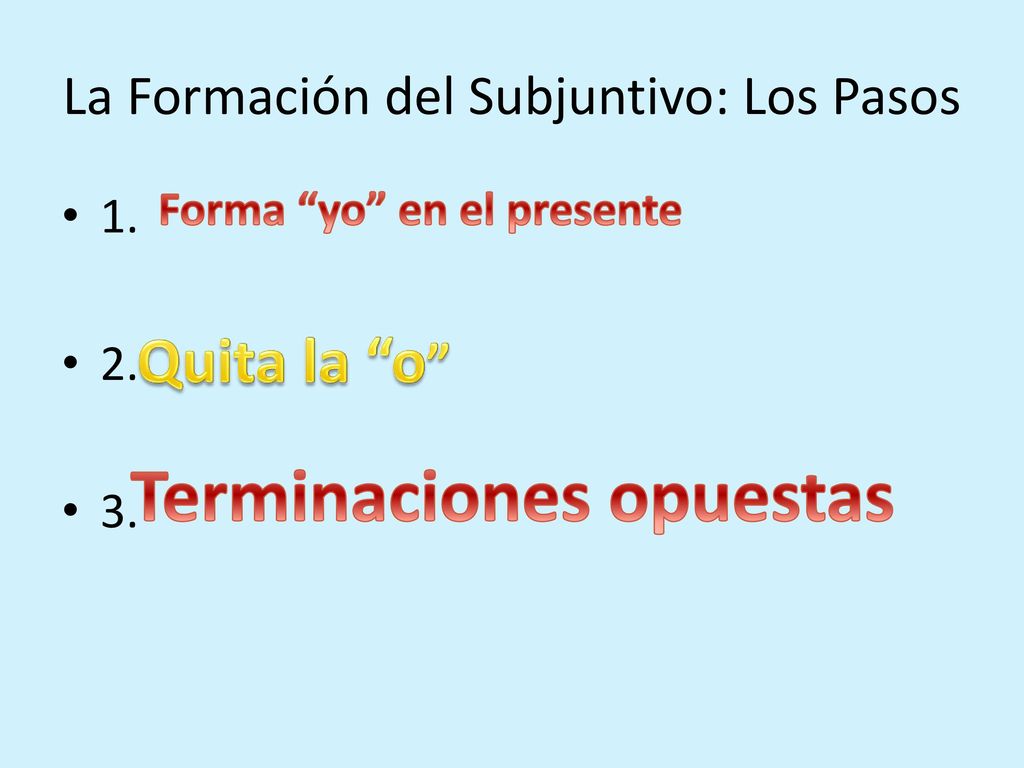 La Formación del Subjuntivo: Los Pasos

• 1. Forma “yo” en el presente

• 2. Quita la “o”

• 3. Terminaciones opuestas